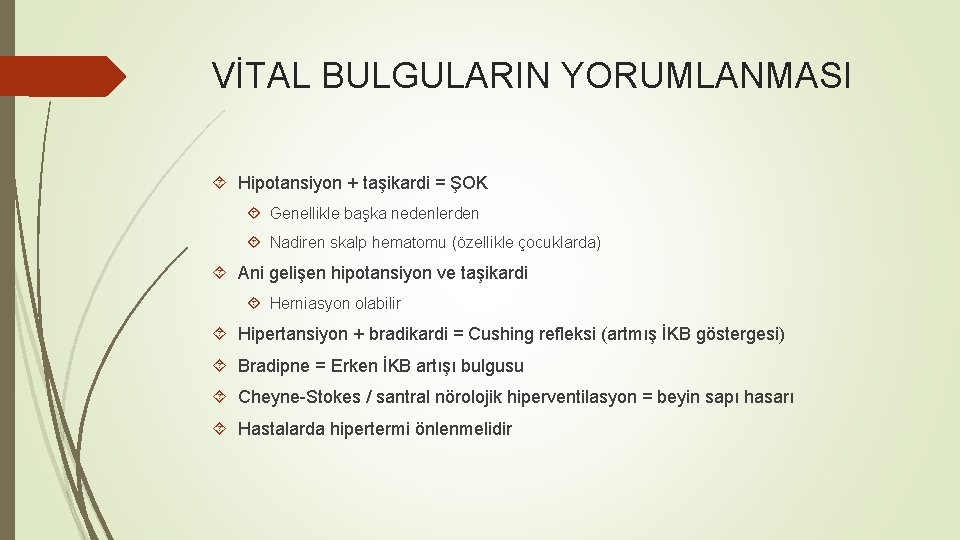 VİTAL BULGULARIN YORUMLANMASI

Hipotansiyon + taşikardi = ŞOK

Genellikle başka nedenlerden

Nadiren skalp hematomu (özellikle çocuklarda)

Ani gelişen hipotansiyon ve taşikardi

Herniasyon olabilir

Hipertansiyon + bradikardi = Cushing refleksi (artmış İKB göstergesi)

Bradipne = Erken İKB artışı bulgusu

Cheyne-Stokes / santral nörolojik hiperventilasyon = beyin sapı hasarı

Hastalarda hipertermi önlenmelidir